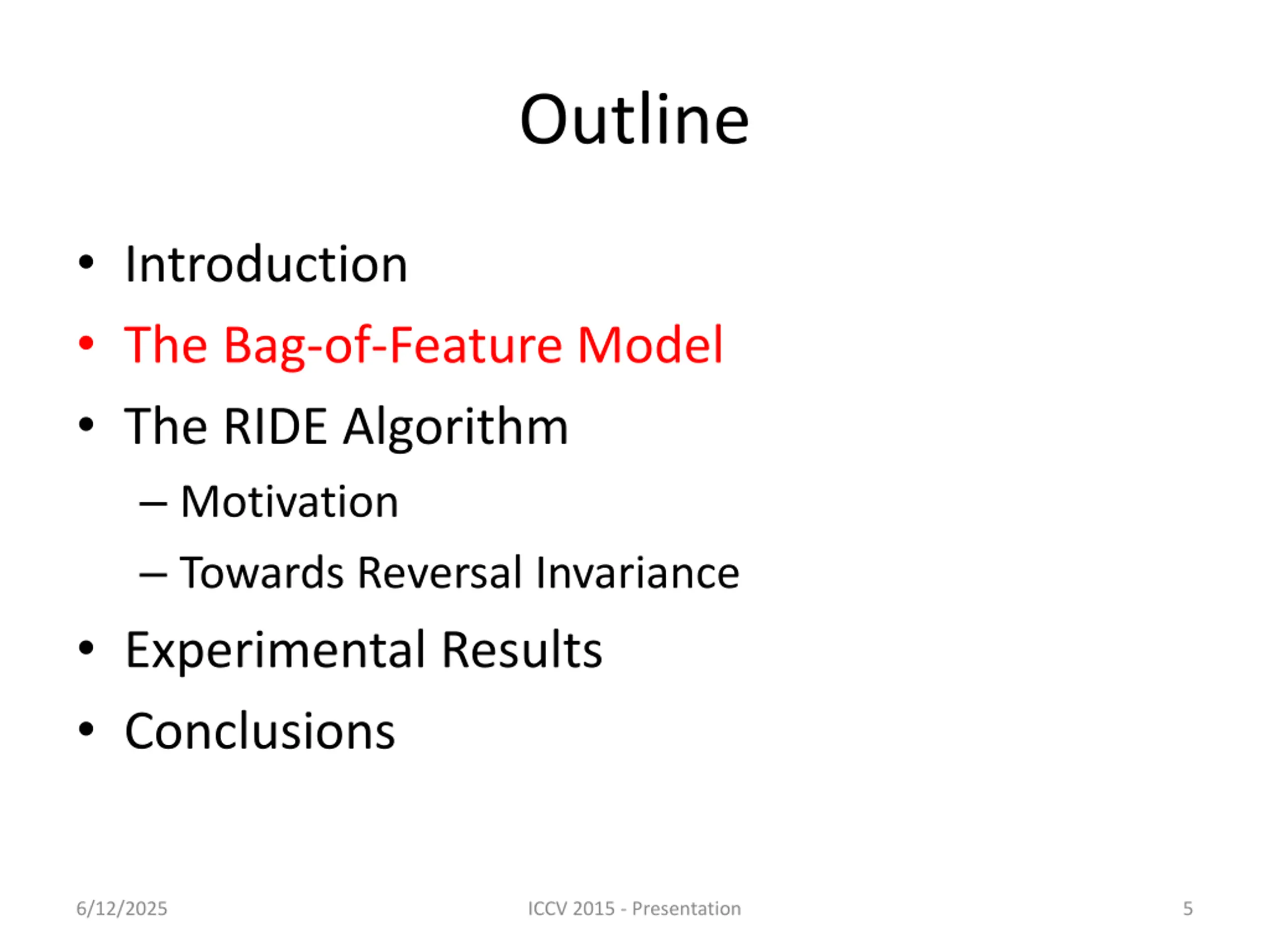 Outline

• Introduction
• The Bag-of-Feature Model
• The RIDE Algorithm
– Motivation
– Towards Reversal Invariance
• Experimental Results
• Conclusions

6/12/2025

ICCV 2015 - Presentation

5